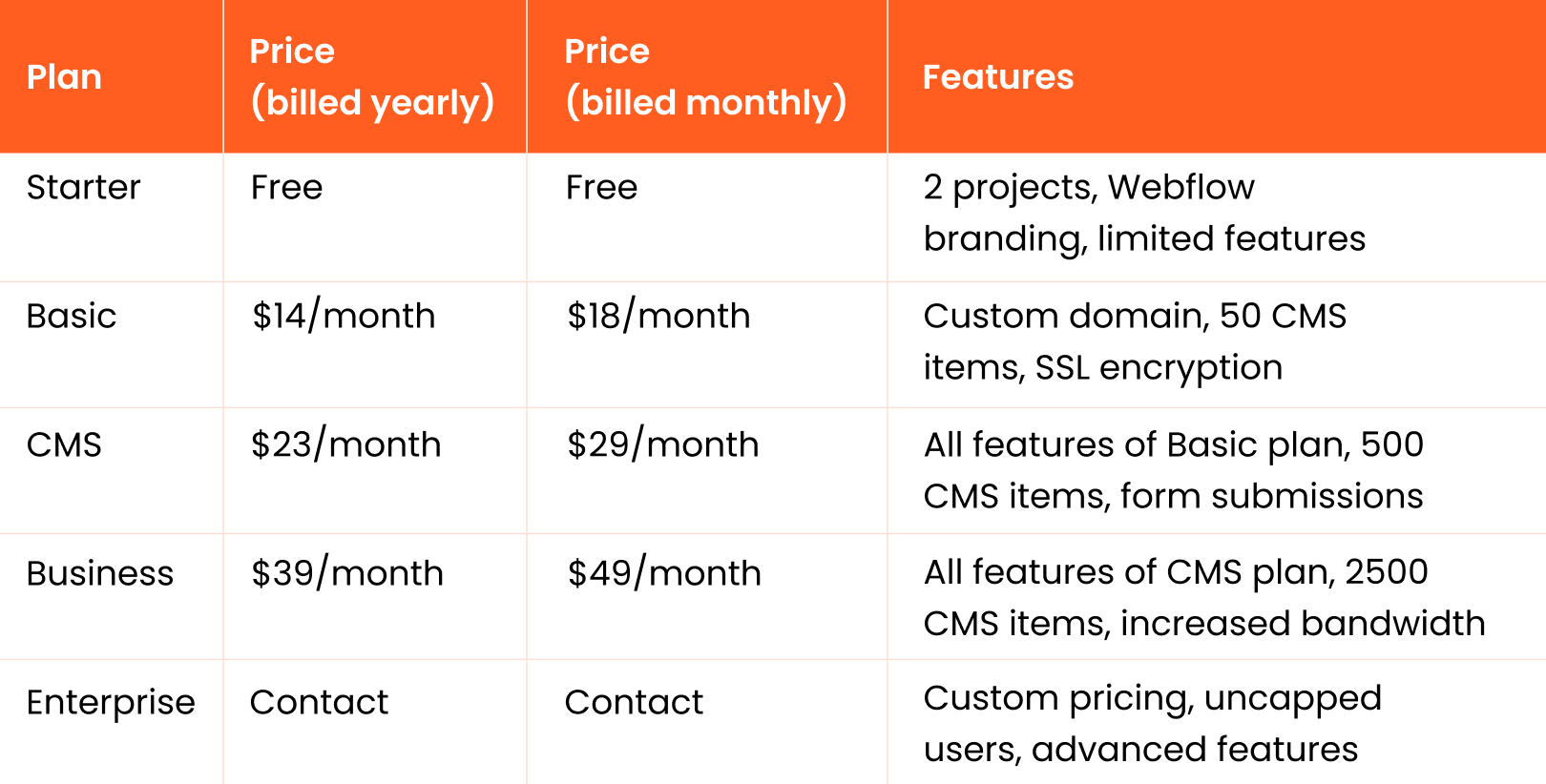 | Plan | Price (billed yearly) | Price (billed monthly) | Features |
|---|---|---|---|
| Starter | Free | Free | 2 projects, Webflow branding, limited features |
| Basic | \$14/month | \$18/month | Custom domain, 50 CMS items, SSL encryption |
| CMS | \$23/month | \$29/month | All features of Basic plan, 500 CMS items, form submissions |
| Business | \$39/month | \$49/month | All features of CMS plan, 2500 CMS items, increased bandwidth |
| Enterprise | Contact | Contact | Custom pricing, uncapped users, advanced features |